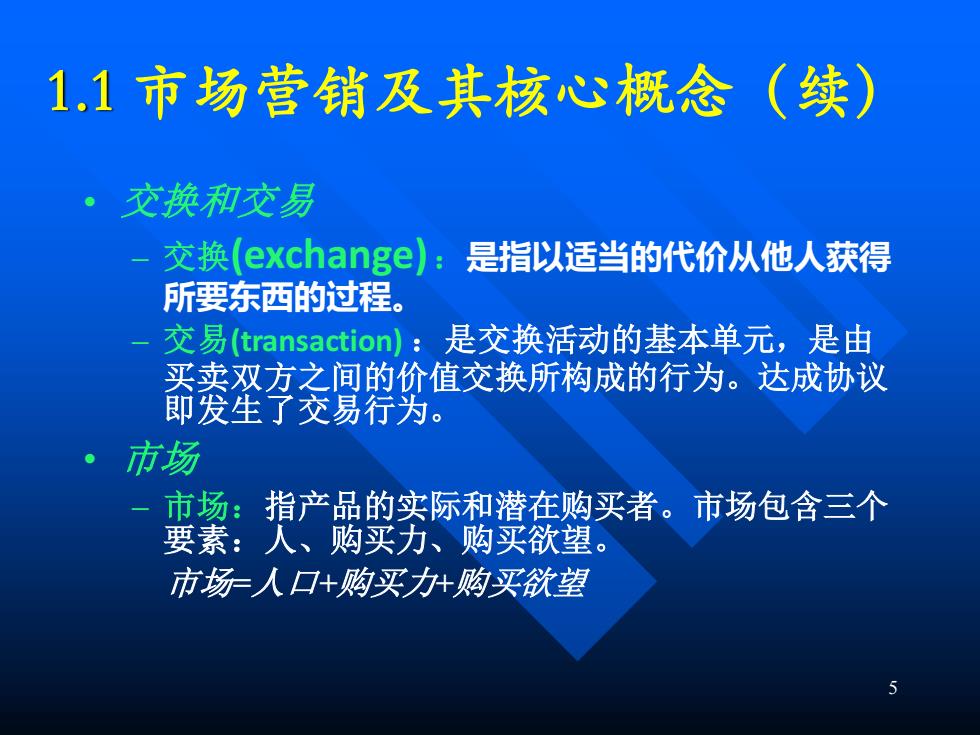 1.1 市场营销及其核心概念（续）

• 交换和交易

– 交换(exchange)：是指以适当的代价从他人获得所要东西的过程。

– 交易(transaction)：是交换活动的基本单元，是由买卖双方之间的价值交换所构成的行为。达成协议即发生了交易行为。

• 市场

– 市场：指产品的实际和潜在购买者。市场包含三个要素：人、购买力、购买欲望。

市场=人口+购买力+购买欲望

5